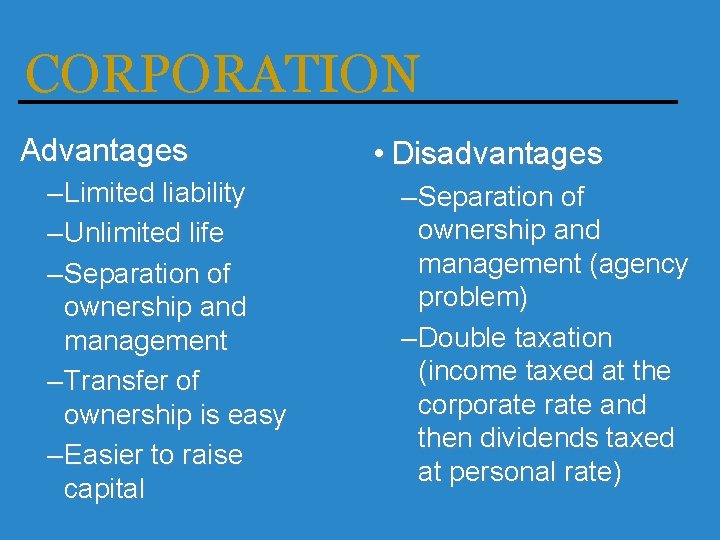 CORPORATION

Advantages

–Limited liability

–Unlimited life

–Separation of ownership and management

–Transfer of ownership is easy

–Easier to raise capital

• Disadvantages

–Separation of ownership and management (agency problem)

–Double taxation (income taxed at the corporate rate and then dividends taxed at personal rate)